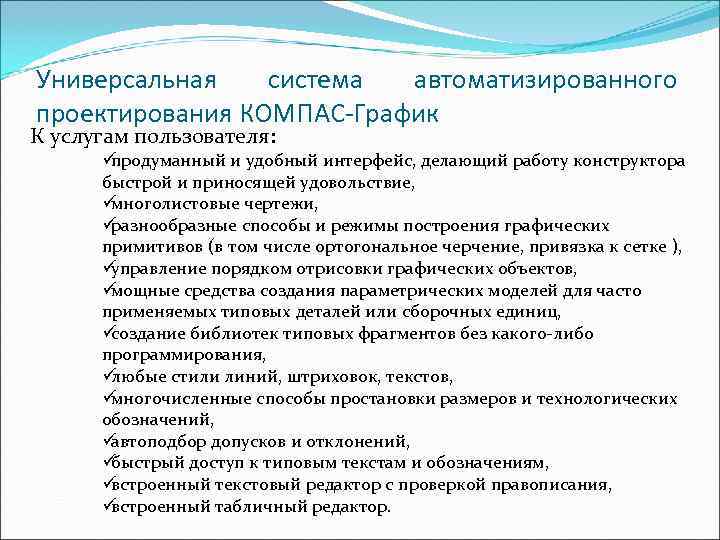 Универсальная система автоматизированного проектирования КОМПАС-График

К услугам пользователя:

✓продуманный и удобный интерфейс, делающий работу конструктора быстрой и приносящей удовольствие,
✓многолистовые чертежи,
✓разнообразные способы и режимы построения графических примитивов (в том числе ортогональное черчение, привязка к сетке ),
✓управление порядком отрисовки графических объектов,
✓мощные средства создания параметрических моделей для часто применяемых типовых деталей или сборочных единиц,
✓создание библиотек типовых фрагментов без какого-либо программирования,
✓любые стили линий, штриховок, текстов,
✓многочисленные способы простановки размеров и технологических обозначений,
✓автоподбор допусков и отклонений,
✓быстрый доступ к типовым текстам и обозначениям,
✓встроенный текстовый редактор с проверкой правописания,
✓встроенный табличный редактор.